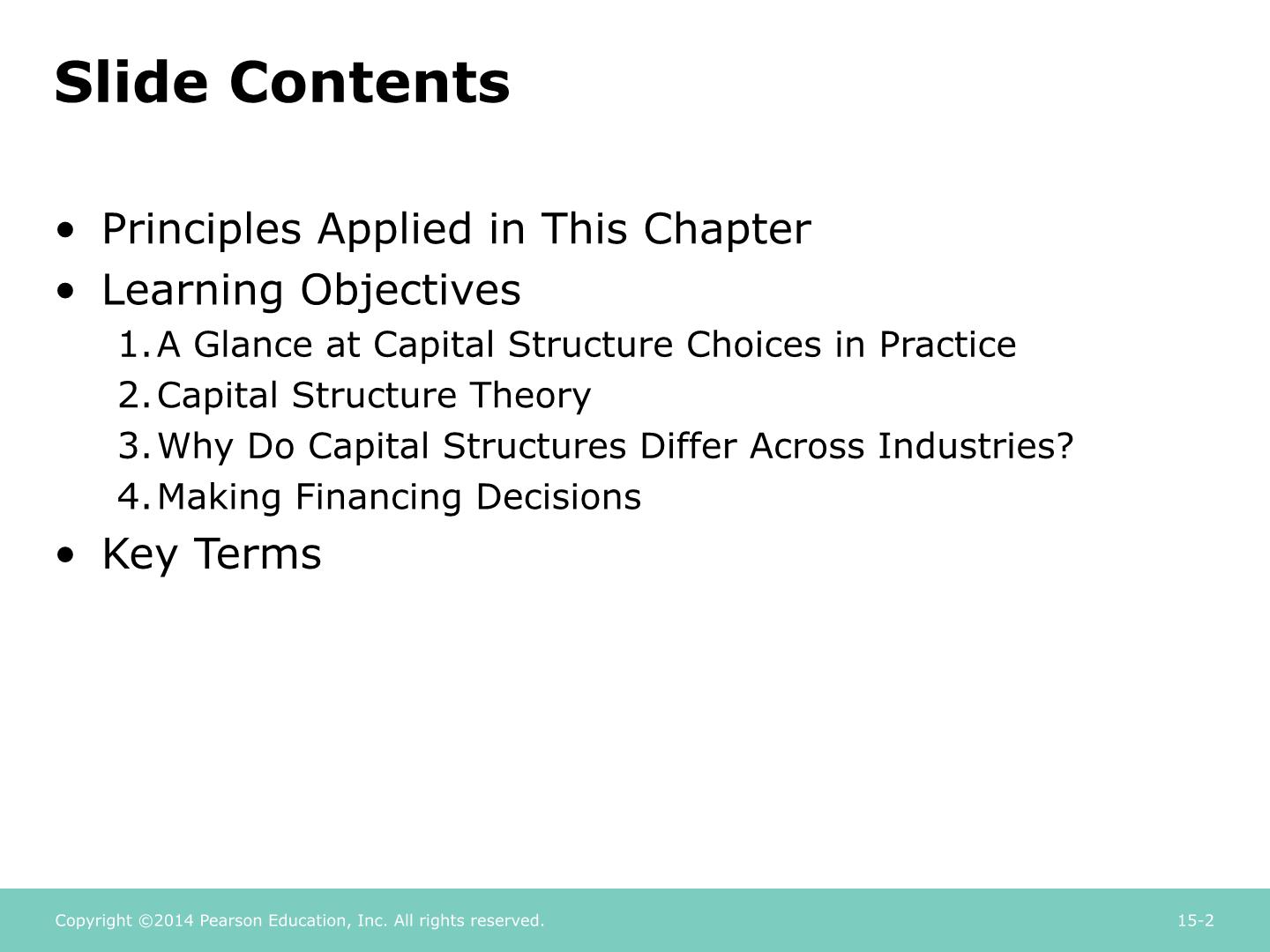 Slide Contents

• Principles Applied in This Chapter
• Learning Objectives
1. A Glance at Capital Structure Choices in Practice
2. Capital Structure Theory
3. Why Do Capital Structures Differ Across Industries?
4. Making Financing Decisions
• Key Terms

Copyright ©2014 Pearson Education, Inc. All rights reserved.

15-2